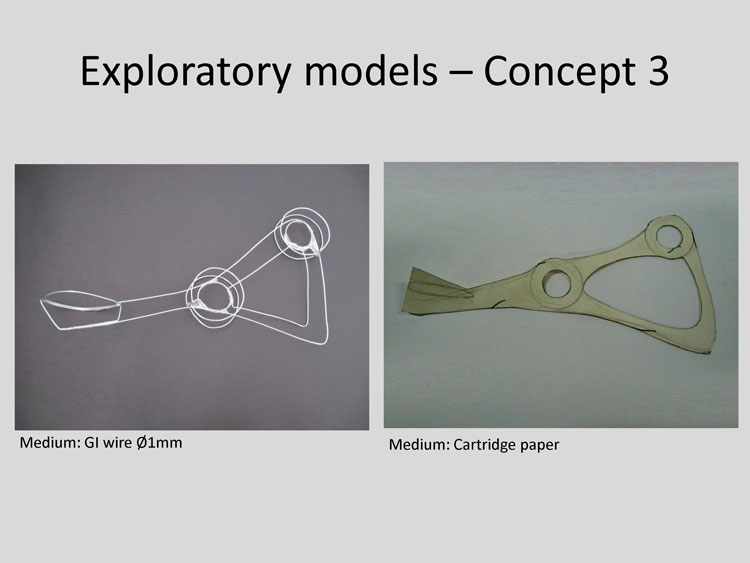 Exploratory models – Concept 3

Medium: GI wire Ø1mm

Medium: Cartridge paper